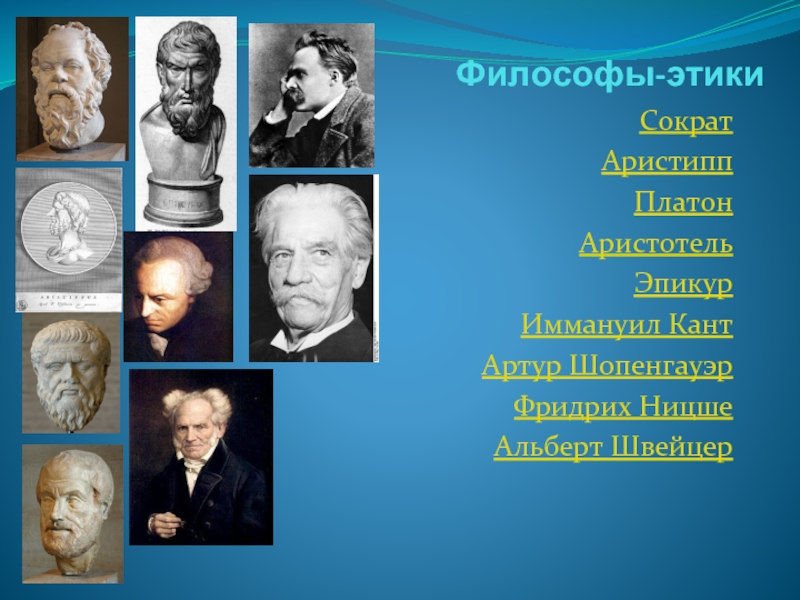 Философы-этики

Сократ

Аристипп

Платон

Аристотель

Эпикур

Иммануил Кант

Артур Шопенгауэр

Фридрих Ницше

Альберт Швейцер